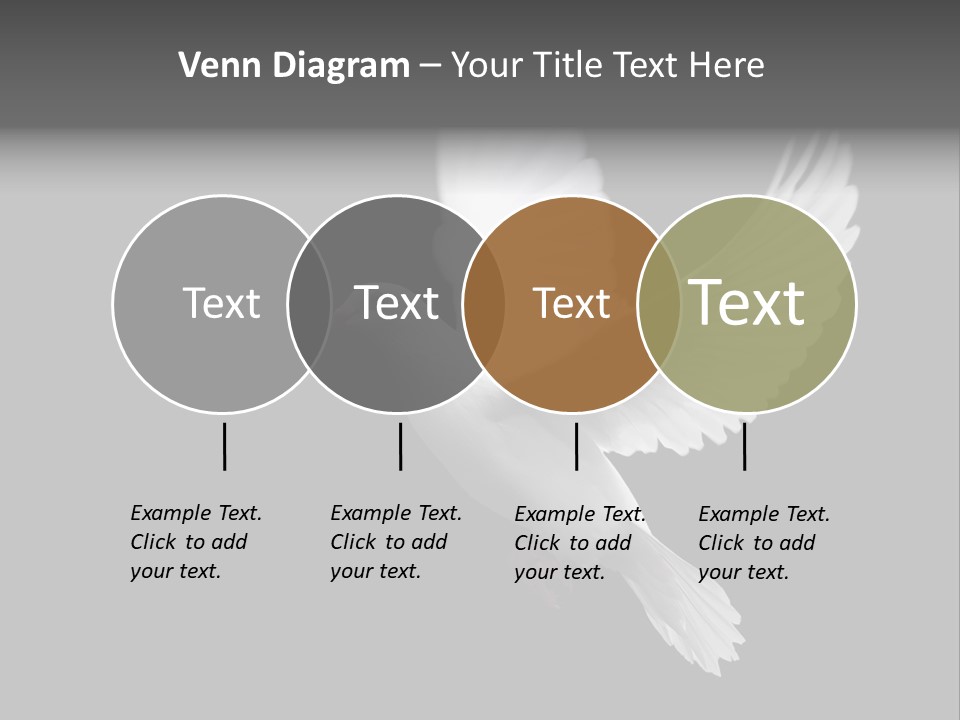 Venn Diagram – Your Title Text Here

Text

Text

Text

Text

Example Text. Click to add your text.

Example Text. Click to add your text.

Example Text. Click to add your text.

Example Text. Click to add your text.